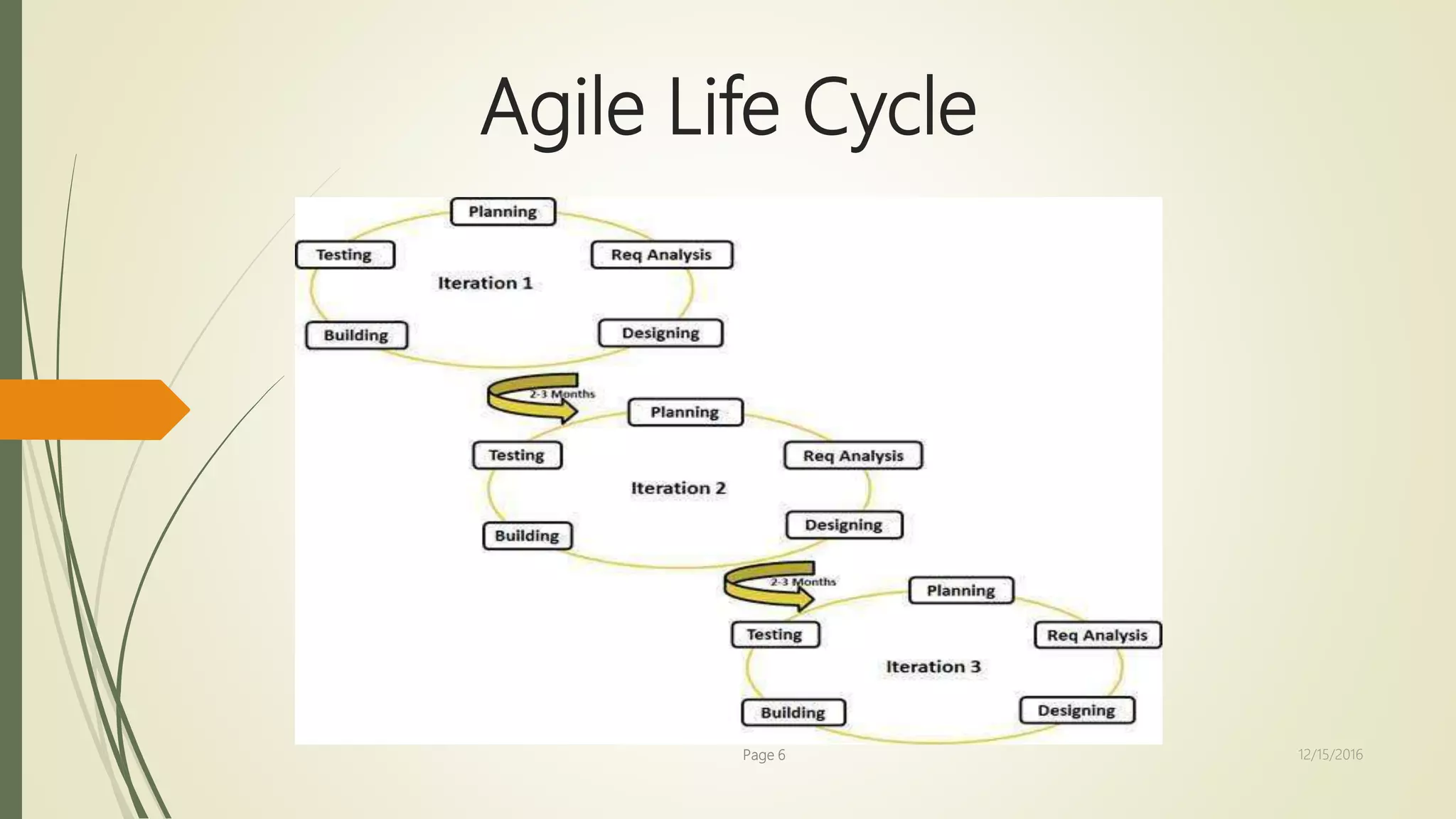 Agile Life Cycle

Planning
Testing
Req Analysis
Iteration 1
Building
Designing

2-3 Months

Planning
Testing
Req Analysis
Iteration 2
Building
Designing

2-3 Months

Planning
Testing
Req Analysis
Iteration 3
Building
Designing

Page 6

12/15/2016